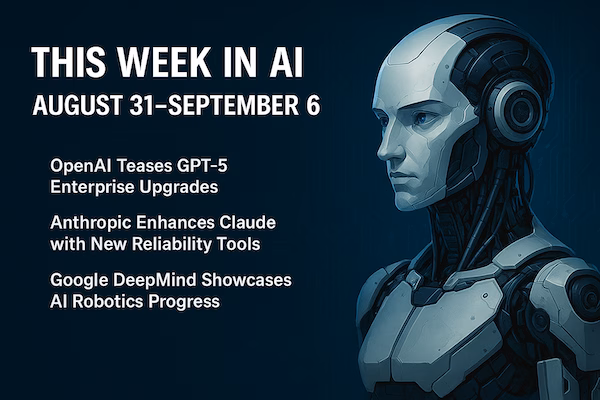 THIS WEEK IN AI
AUGUST 31–SEPTEMBER 6

OpenAI Teases GPT-5 Enterprise Upgrades

Anthropic Enhances Claude with New Reliability Tools

Google DeepMind Showcases AI Robotics Progress